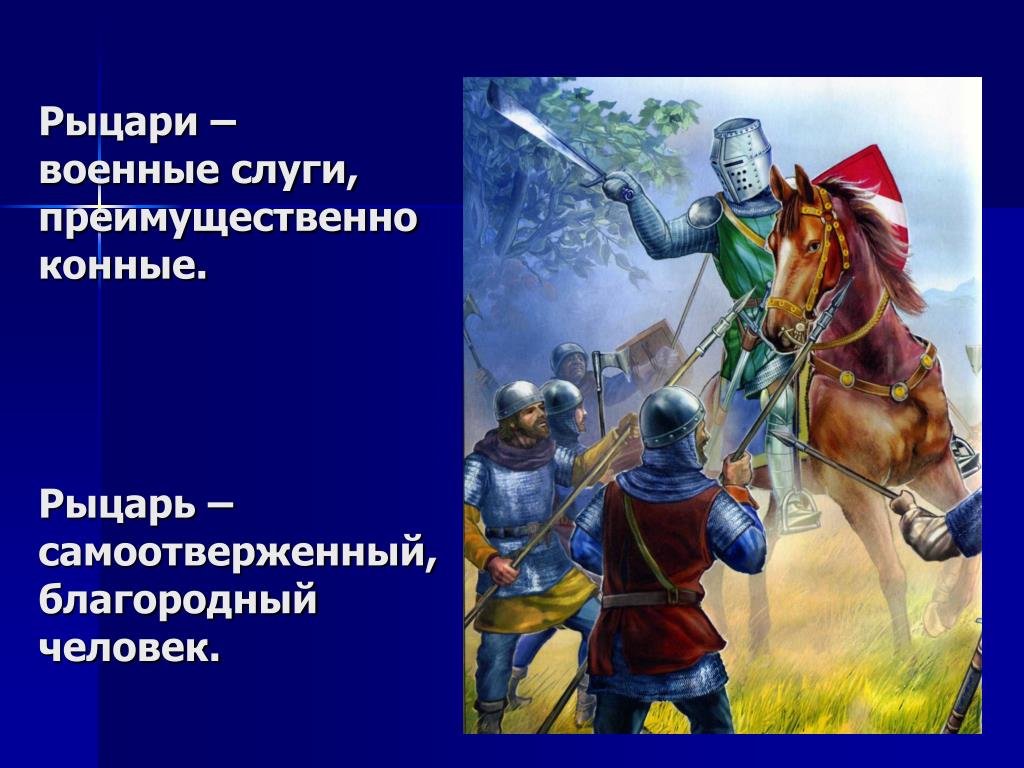 Рыцари – военные слуги, преимущественно конные.

Рыцарь – самоотверженный, благородный человек.